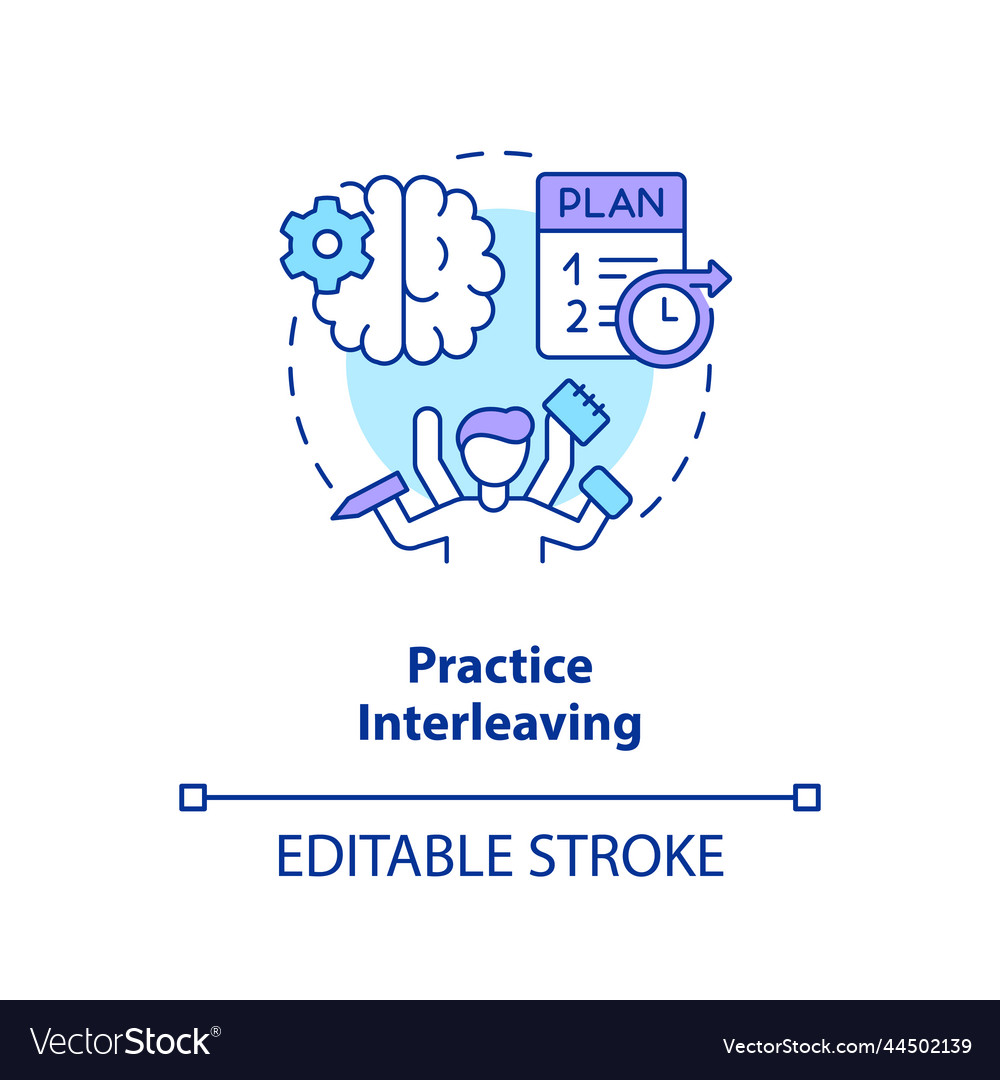 PLAN
1
2

Practice Interleaving

EDITABLE STROKE

VectorStock®

VectorStock.com/44502139